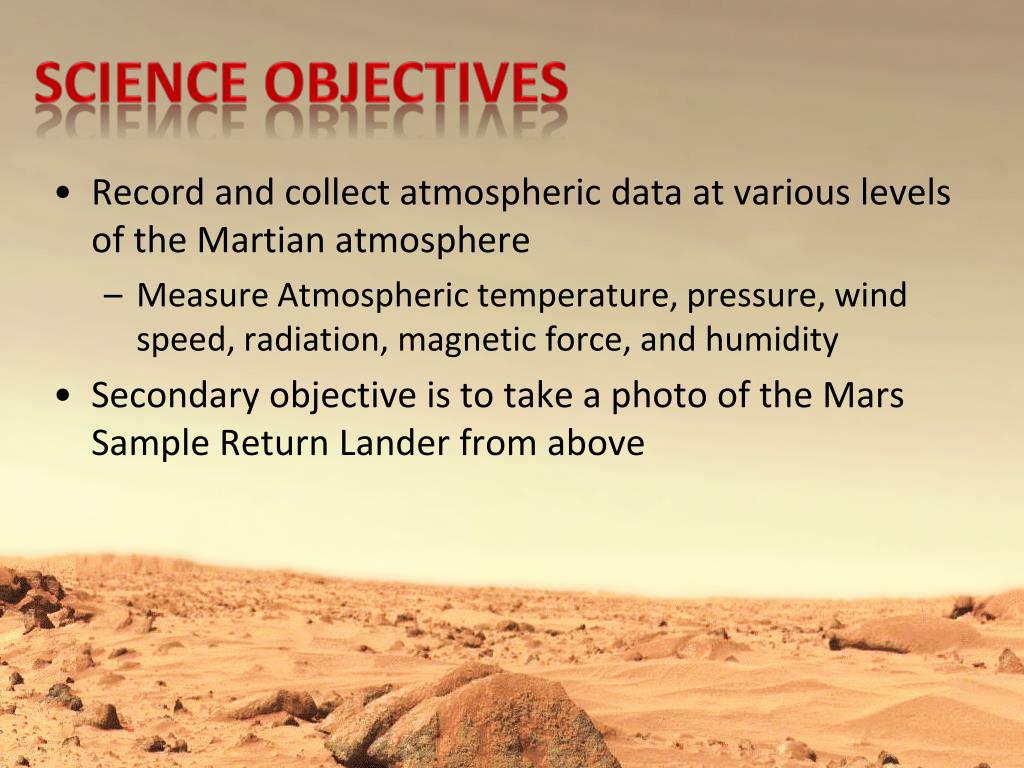 SCIENCE OBJECTIVES

• Record and collect atmospheric data at various levels of the Martian atmosphere

– Measure Atmospheric temperature, pressure, wind speed, radiation, magnetic force, and humidity

• Secondary objective is to take a photo of the Mars Sample Return Lander from above